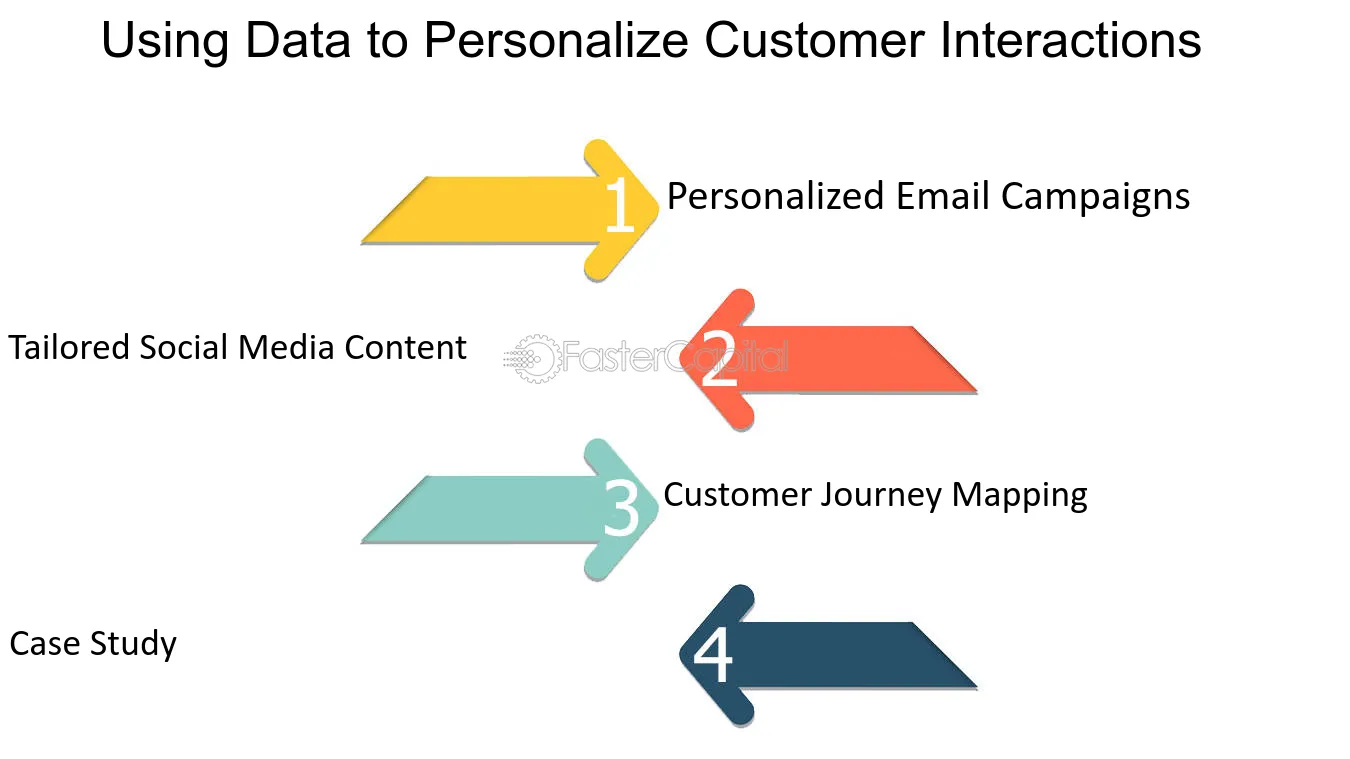 Using Data to Personalize Customer Interactions

1

Personalized Email Campaigns

Tailored Social Media Content

2

3

Customer Journey Mapping

Case Study

4

FasterCapital